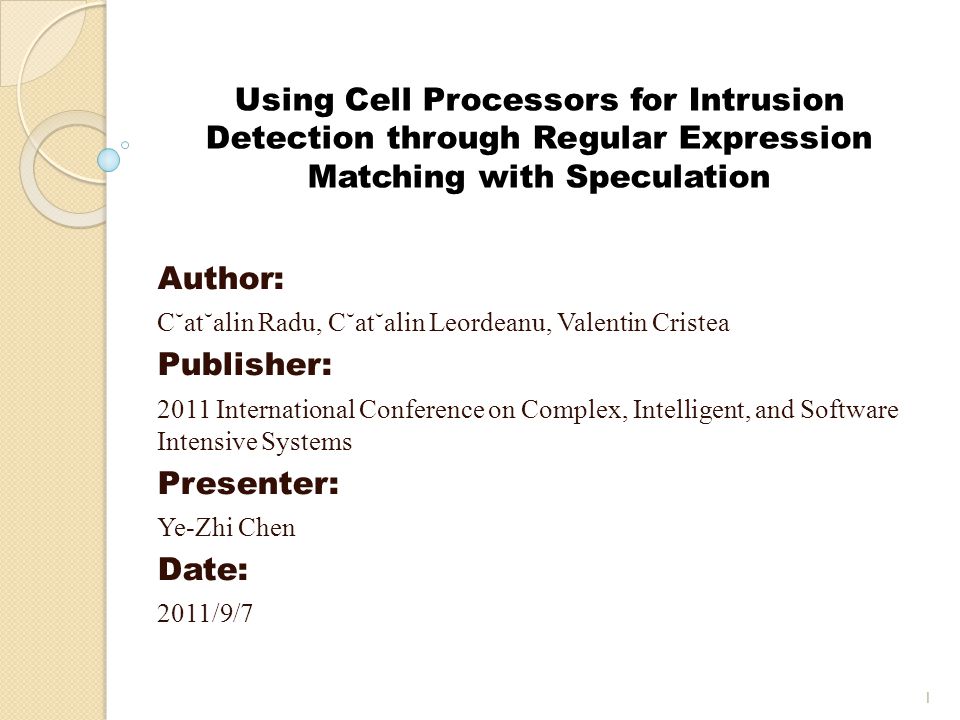 Using Cell Processors for Intrusion Detection through Regular Expression Matching with Speculation

Author:

C˘at˘alin Radu, C˘at˘alin Leordeanu, Valentin Cristea

Publisher:

2011 International Conference on Complex, Intelligent, and Software Intensive Systems

Presenter:

Ye-Zhi Chen

Date:

2011/9/7

1